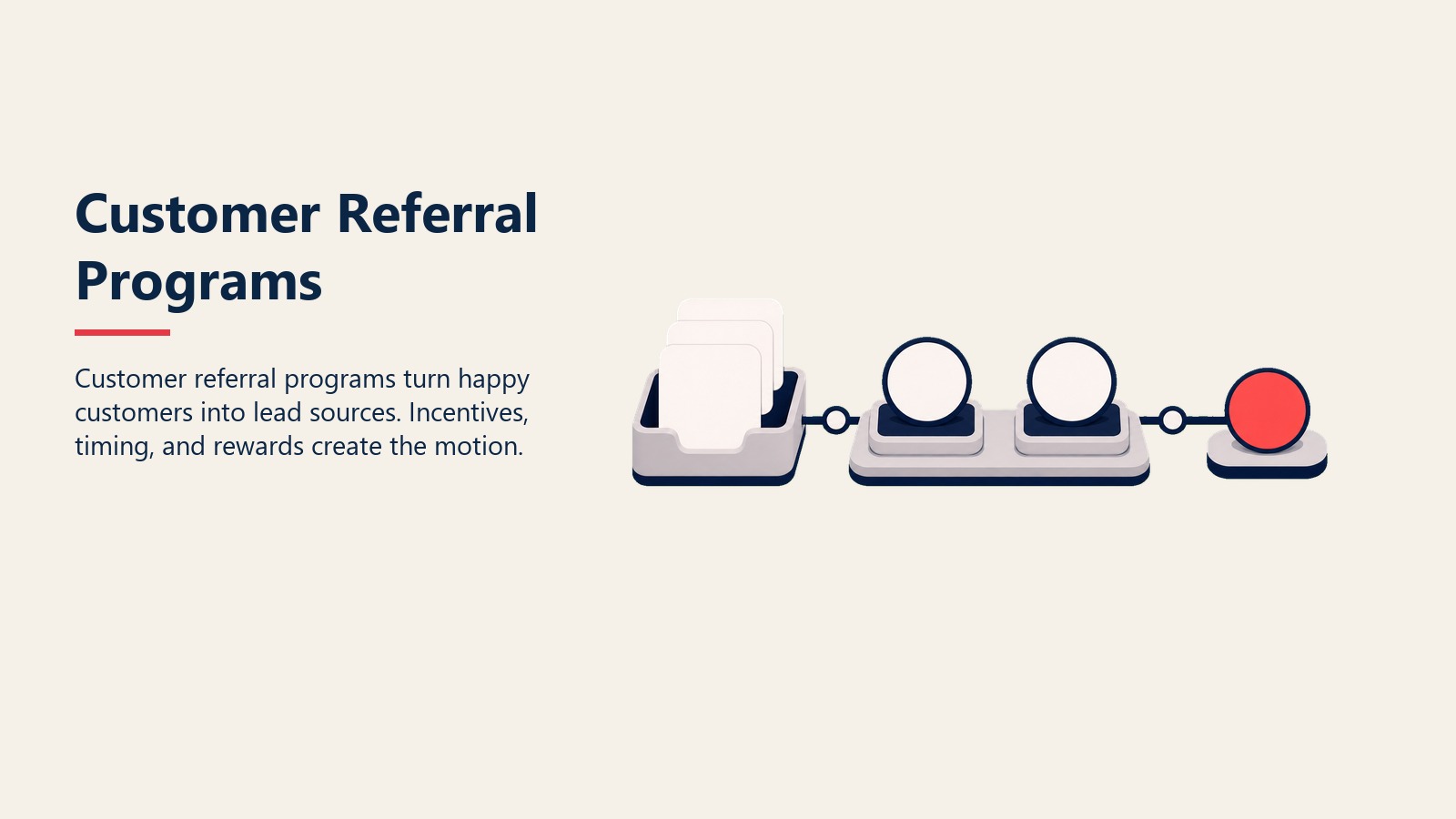 Customer Referral Programs

Customer referral programs turn happy customers into lead sources. Incentives, timing, and rewards create the motion.